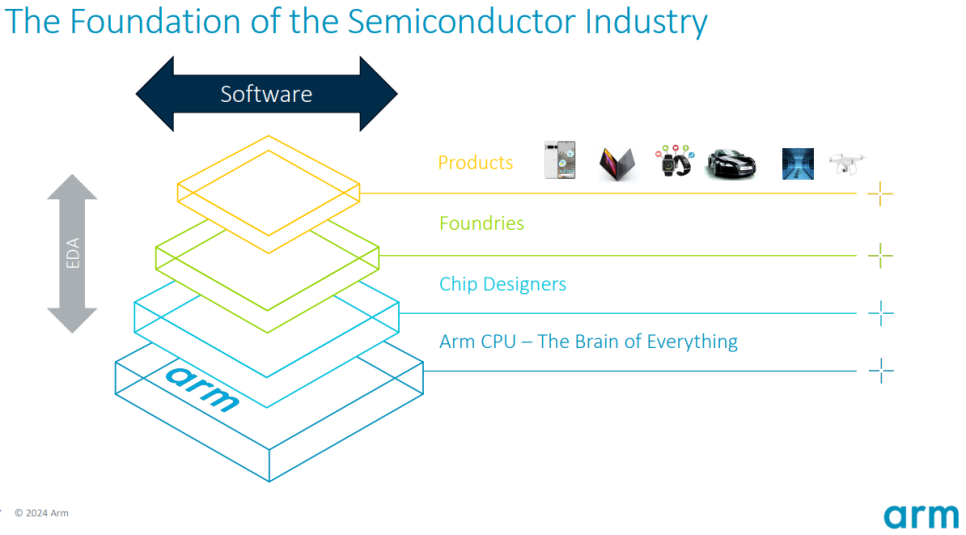 The Foundation of the Semiconductor Industry

Software

EDA

Products

Foundries

Chip Designers

Arm CPU – The Brain of Everything

arm

© 2024 Arm

arm